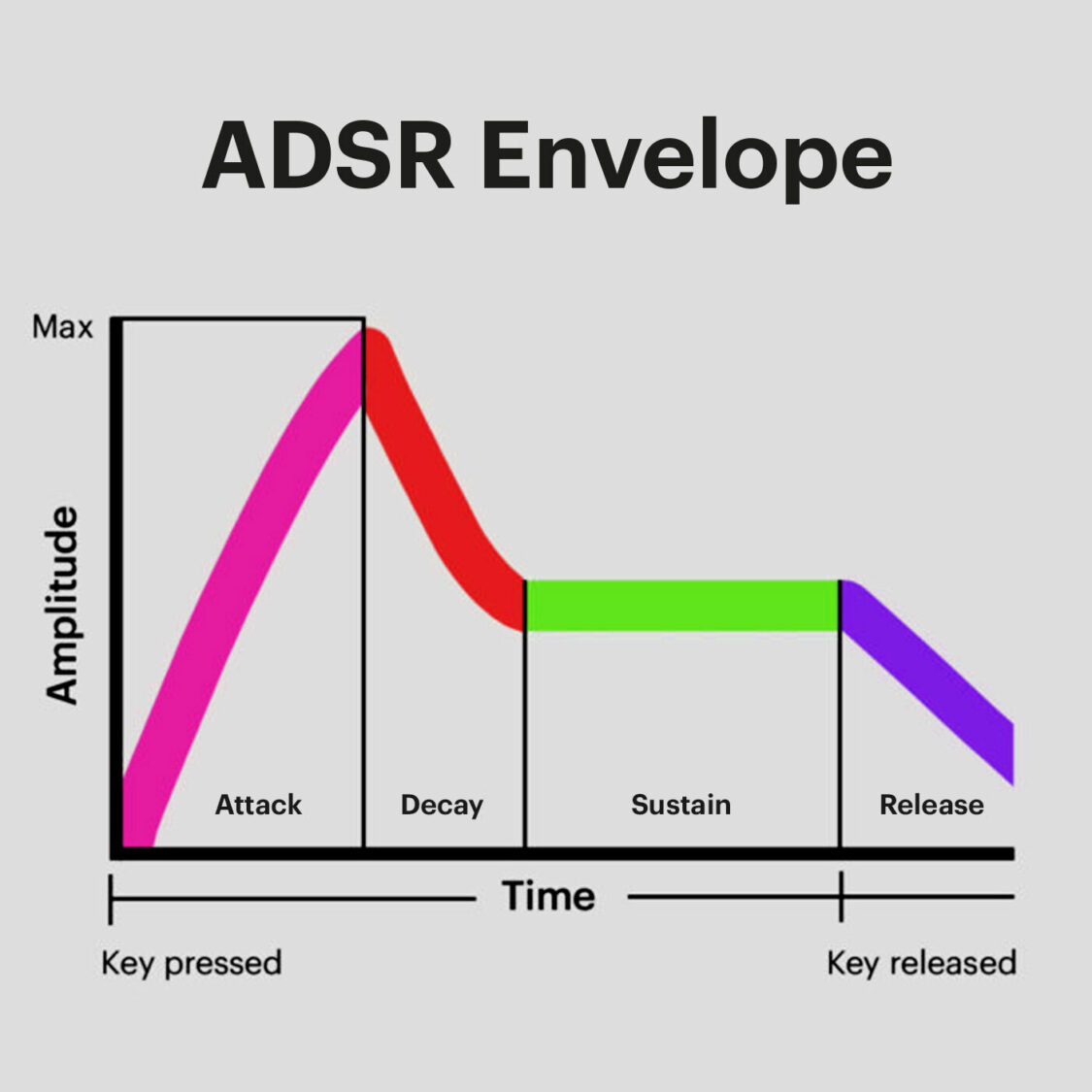 ADSR Envelope

Max

Amplitude

Attack

Decay

Sustain

Release

Time

Key pressed

Key released